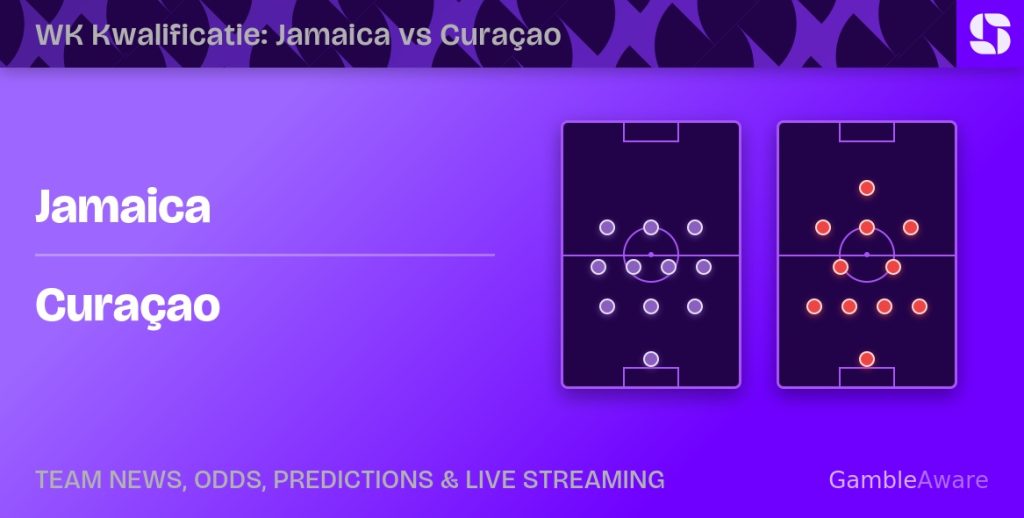 WK Kwalificatie: Jamaica vs Curaçao

Jamaica

Curaçao

TEAM NEWS, ODDS, PREDICTIONS & LIVE STREAMING

GambleAware